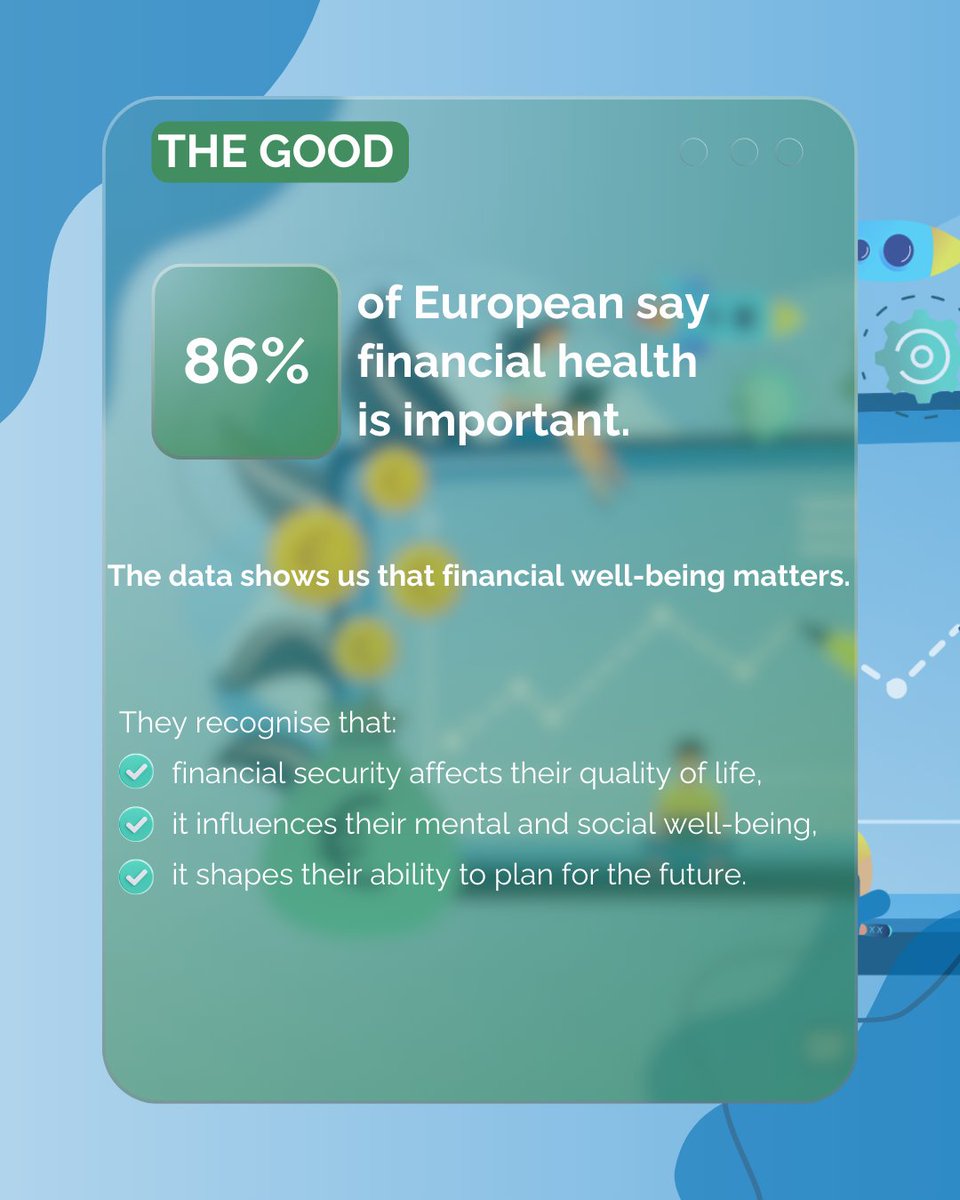 THE GOOD

86%

of European say financial health is important.

The data shows us that financial well-being matters.

They recognise that:
financial security affects their quality of life,
it influences their mental and social well-being,
it shapes their ability to plan for the future.